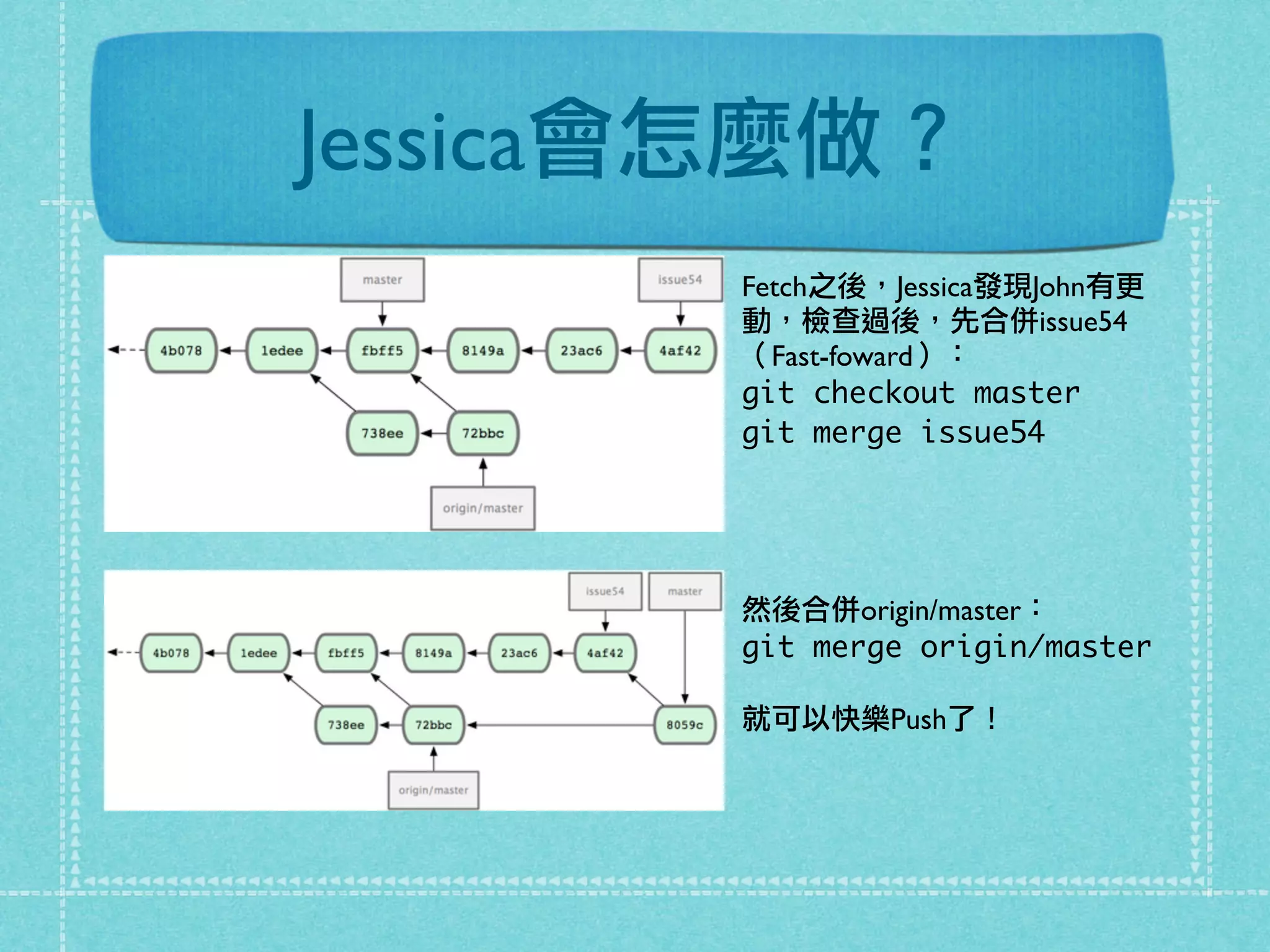 Jessica會怎麼做？

master

issue54

4b078

1edee

fbff5

8149a

23ac6

4af42

738ee

72bbc

origin/master

Fetch之後，Jessica發現John有更動，檢查過後，先合併issue54（Fast-foward）：
git checkout master
git merge issue54

issue54

master

4b078

1edee

fbff5

8149a

23ac6

4af42

738ee

72bbc

8059c

origin/master

然後合併origin/master：
git merge origin/master

就可以快樂Push了！